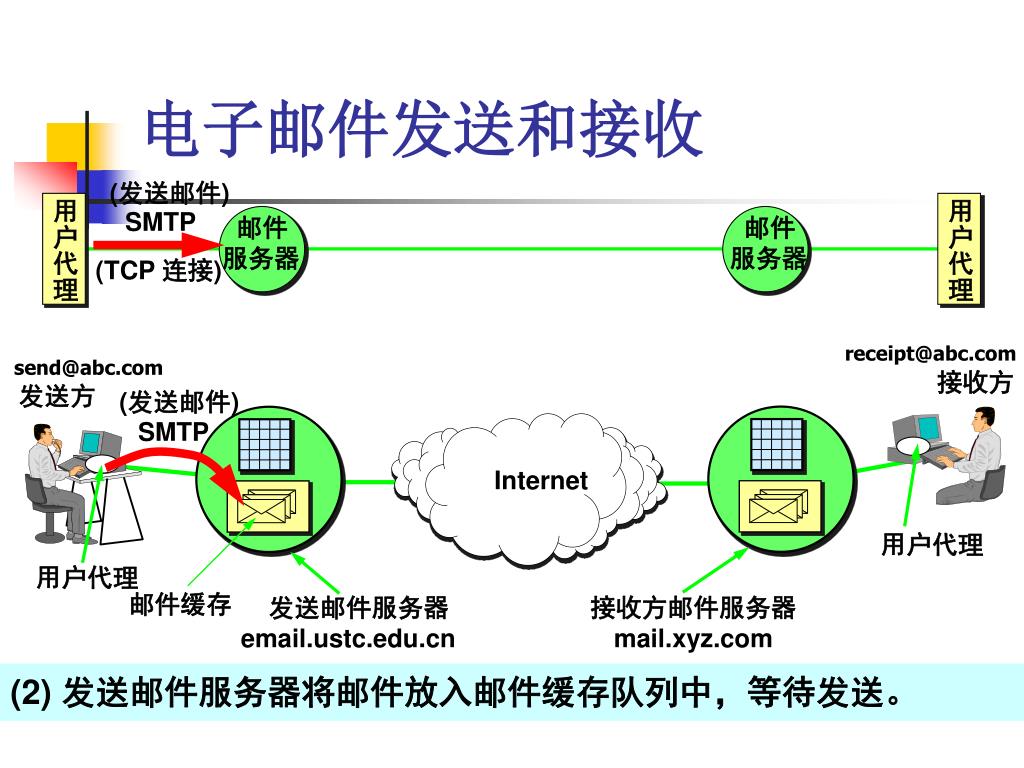 电子邮件发送和接收

用户代理

(发送邮件)
SMTP
(TCP 连接)

邮件服务器

邮件服务器

用户代理

send@abc.com
发送方

(发送邮件)
SMTP

Internet

receipt@abc.com
接收方

用户代理

用户代理

邮件缓存

发送邮件服务器
email.ustc.edu.cn

接收方邮件服务器
mail.xyz.com

(2) 发送邮件服务器将邮件放入邮件缓存队列中，等待发送。